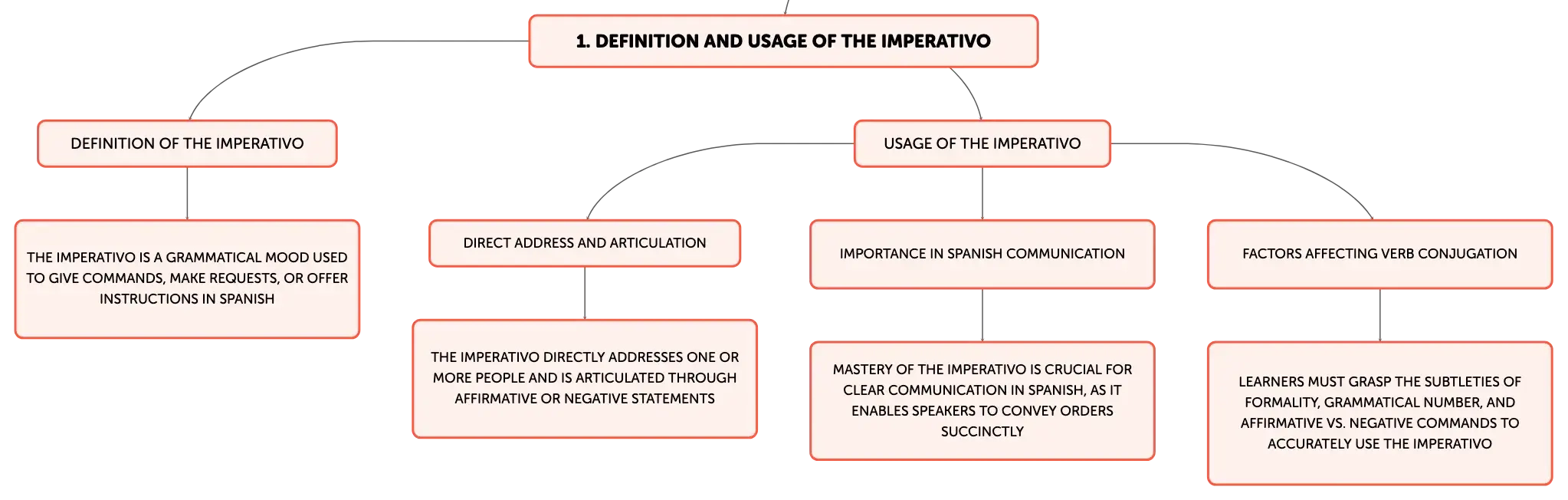 1. DEFINITION AND USAGE OF THE IMPERATIVO

DEFINITION OF THE IMPERATIVO

THE IMPERATIVO IS A GRAMMATICAL MOOD USED TO GIVE COMMANDS, MAKE REQUESTS, OR OFFER INSTRUCTIONS IN SPANISH

USAGE OF THE IMPERATIVO

DIRECT ADDRESS AND ARTICULATION

THE IMPERATIVO DIRECTLY ADDRESSES ONE OR MORE PEOPLE AND IS ARTICULATED THROUGH AFFIRMATIVE OR NEGATIVE STATEMENTS

IMPORTANCE IN SPANISH COMMUNICATION

MASTERY OF THE IMPERATIVO IS CRUCIAL FOR CLEAR COMMUNICATION IN SPANISH, AS IT ENABLES SPEAKERS TO CONVEY ORDERS SUCCINCTLY

FACTORS AFFECTING VERB CONJUGATION

LEARNERS MUST GRASP THE SUBTLETIES OF FORMALITY, GRAMMATICAL NUMBER, AND AFFIRMATIVE VS. NEGATIVE COMMANDS TO ACCURATELY USE THE IMPERATIVO